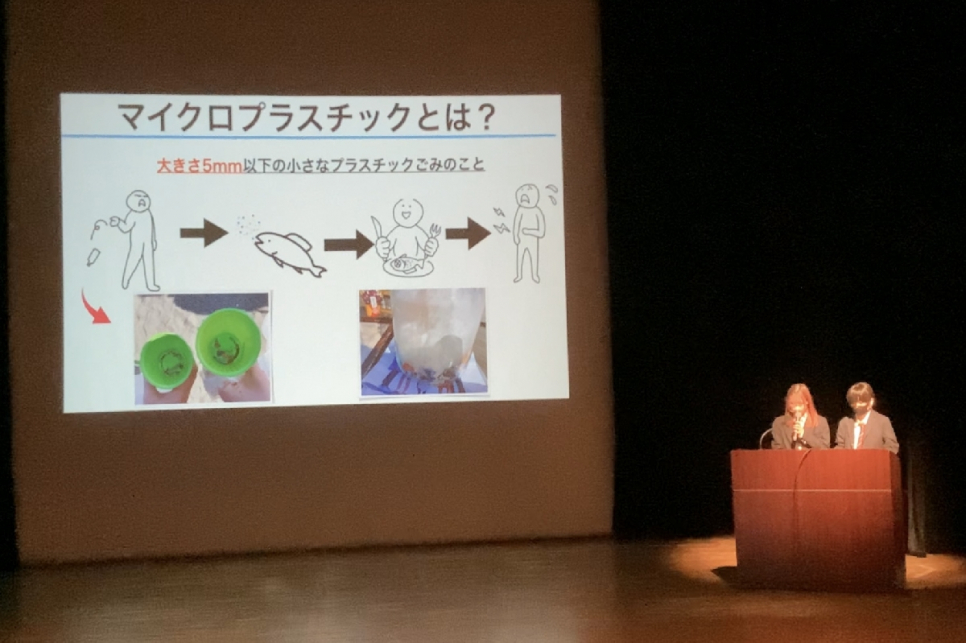 マイクロプラスチックとは？

大きさ5mm以下の小さなプラスチックごみのこと